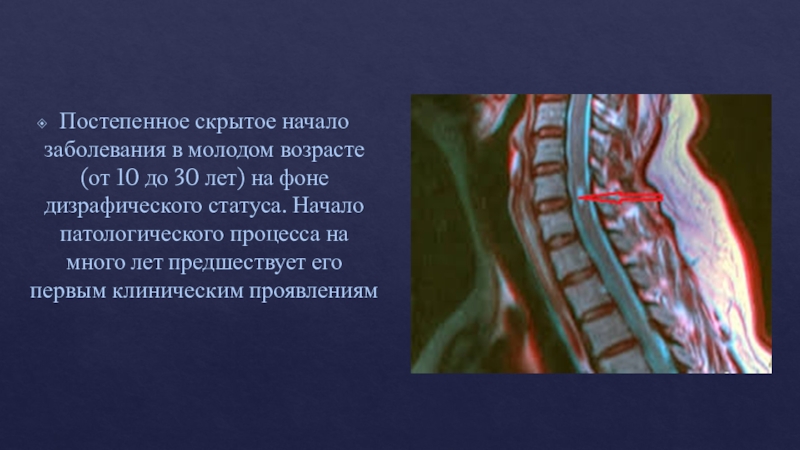 Постепенное скрытое начало заболевания в молодом возрасте (от 10 до 30 лет) на фоне дизрафического статуса. Начало патологического процесса на много лет предшествует его первым клиническим проявлениям